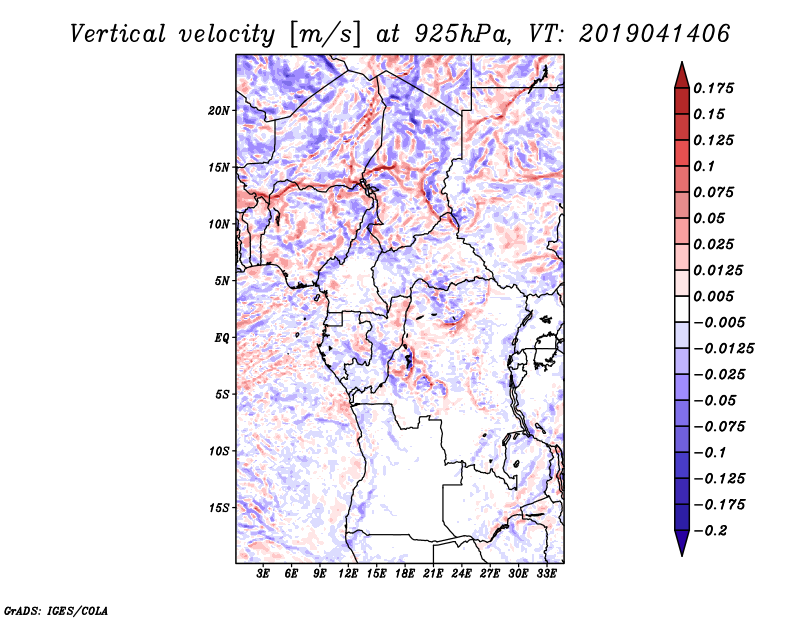 Vertical velocity [m/s] at 925hPa, VT: 2019041406

20N
15N
10N
5N
EQ
5S
10S
15S

3E 6E 9E 12E 15E 18E 21E 24E 27E 30E 33E

0.175
0.15
0.125
0.1
0.075
0.05
0.025
0.0125
0.005
−0.005
−0.0125
−0.025
−0.05
−0.075
−0.1
−0.125
−0.175
−0.2

GrADS: IGES/COLA